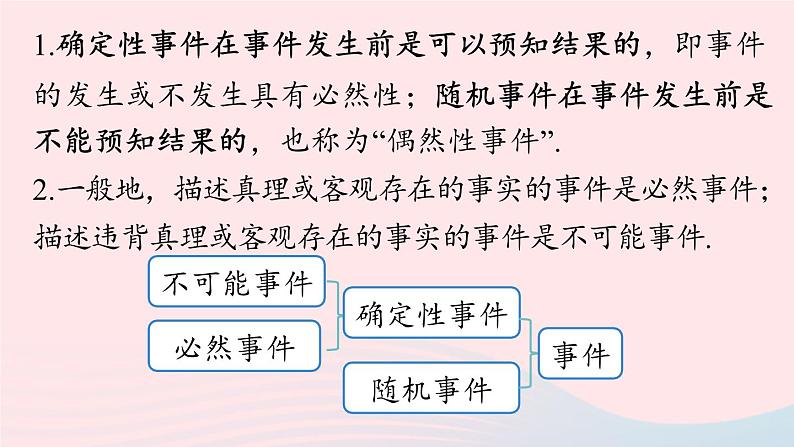 1.确定性事件在事件发生前是可以预知结果的，即事件的发生或不发生具有必然性；随机事件在事件发生前是不能预知结果的，也称为“偶然性事件”.

2.一般地，描述真理或客观存在的事实的事件是必然事件；描述违背真理或客观存在的事实的事件是不可能事件.

不可能事件

必然事件

确定性事件

随机事件

事件